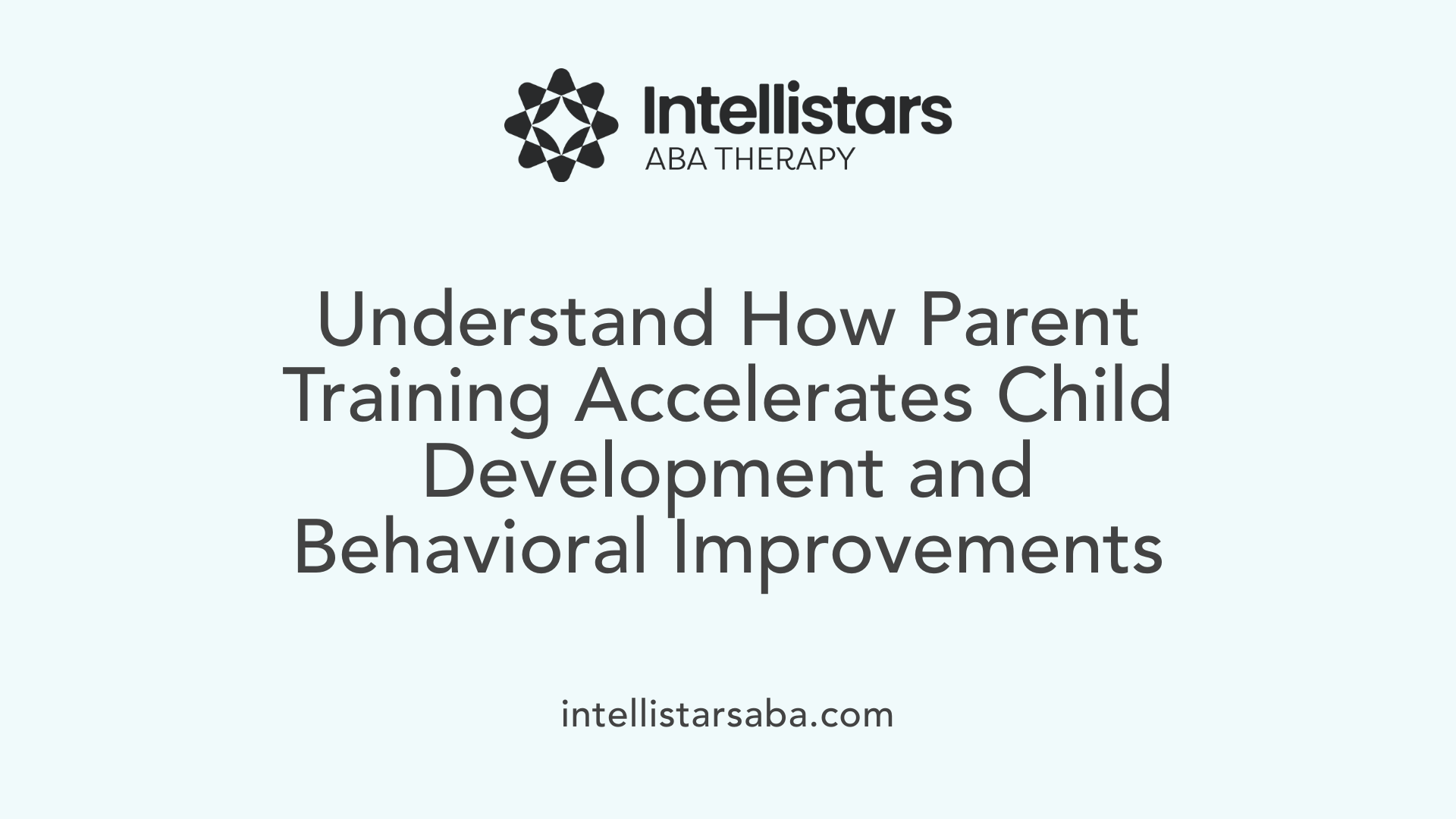 Intellistars
ABA THERAPY

Understand How Parent Training Accelerates Child Development and Behavioral Improvements

intellistarsaba.com